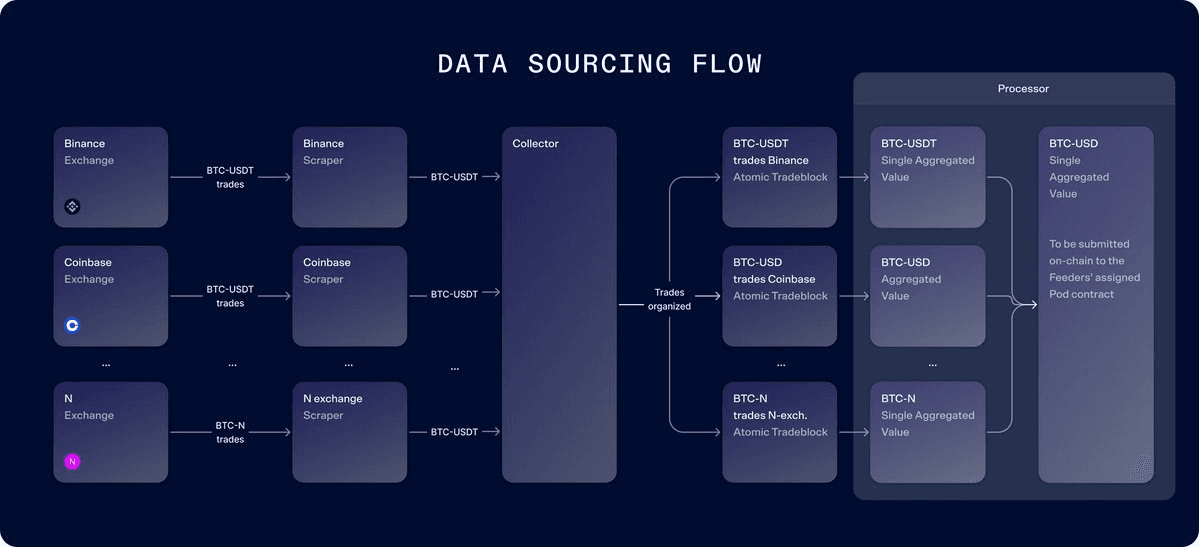 DATA SOURCING FLOW

Binance
Exchange

BTC-USDT trades

Binance
Scraper

BTC-USDT

Coinbase
Exchange

BTC-USDT trades

Coinbase
Scraper

BTC-USDT

...

...

...

...

N
Exchange

N

BTC-N trades

N exchange
Scraper

BTC-USDT

Collector

Trades organized

BTC-USDT trades Binance
Atomic Tradeblock

BTC-USD trades Coinbase
Atomic Tradeblock

...

BTC-N trades N-exch.
Atomic Tradeblock

Processor

BTC-USDT
Single Aggregated Value

BTC-USD
Aggregated Value

...

BTC-N
Single Aggregated Value

BTC-USD
Single Aggregated Value

To be submitted on-chain to the Feeders' assigned Pod contract